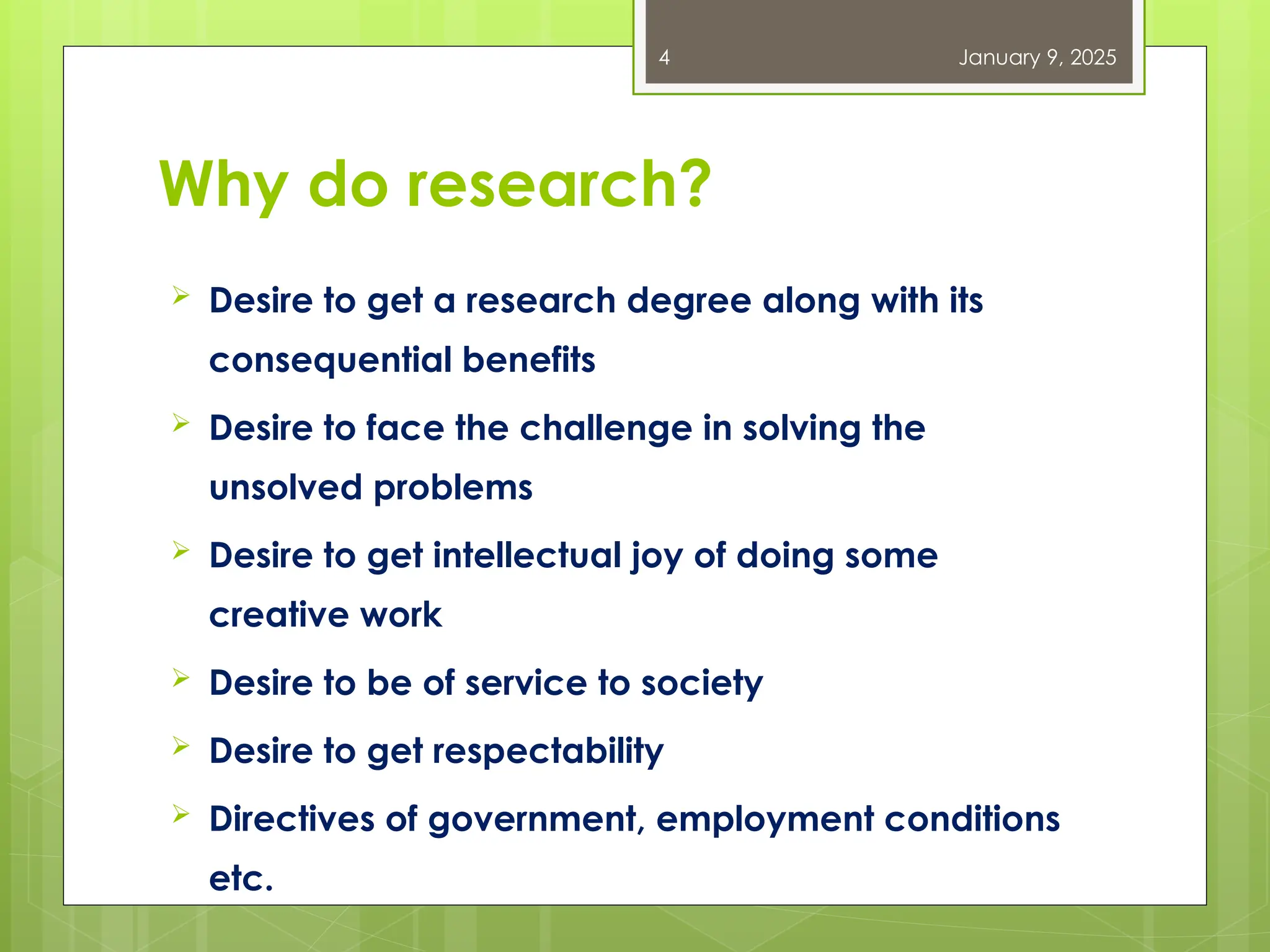 4 January 9, 2025

Why do research?

➢ Desire to get a research degree along with its consequential benefits
➢ Desire to face the challenge in solving the unsolved problems
➢ Desire to get intellectual joy of doing some creative work
➢ Desire to be of service to society
➢ Desire to get respectability
➢ Directives of government, employment conditions etc.